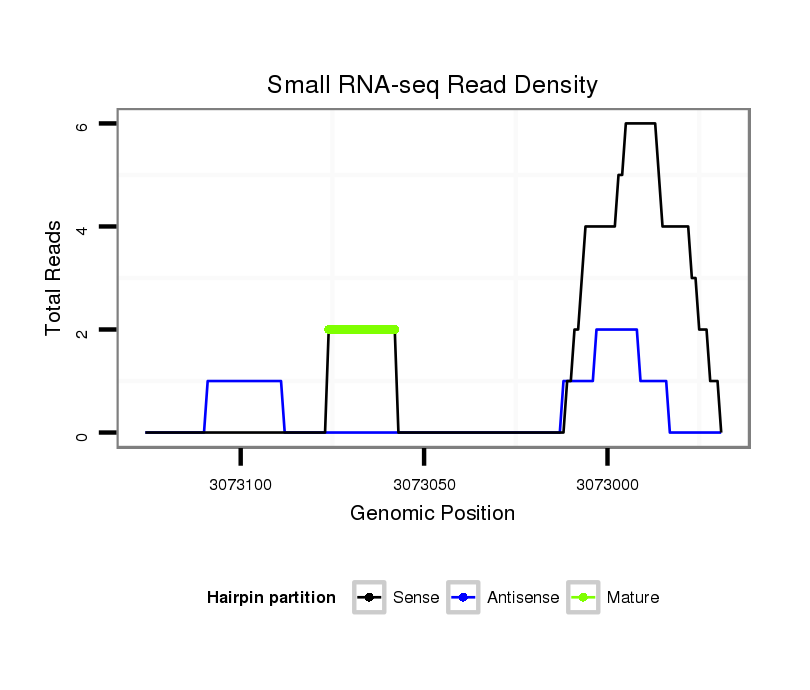 Small RNA-seq Read Density

Total Reads

6
4
2
0

3073100
3073050
3073000

Genomic Position

Hairpin partition
Sense
Antisense
Mature